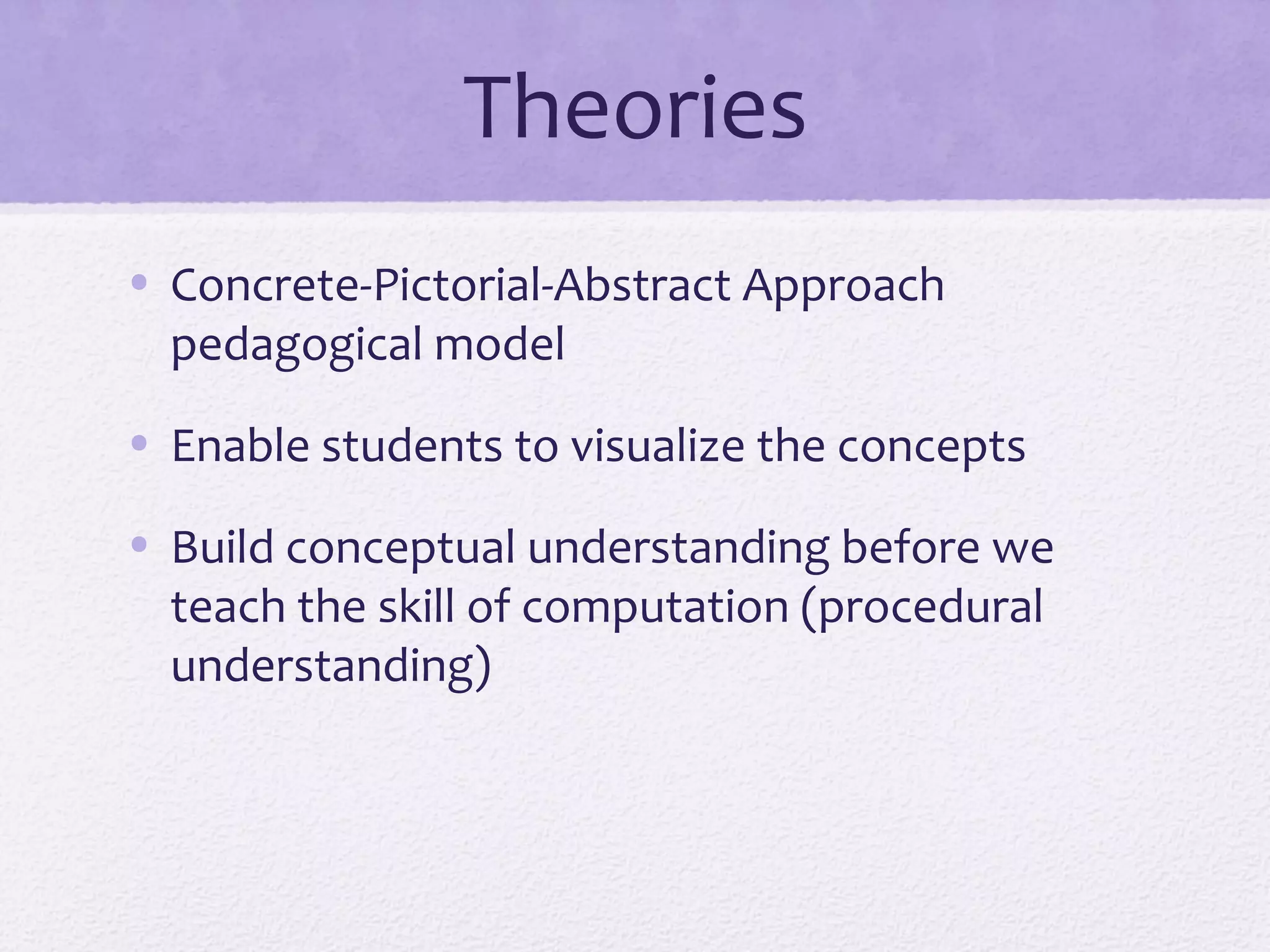 Theories

• Concrete-Pictorial-Abstract Approach pedagogical model

• Enable students to visualize the concepts

• Build conceptual understanding before we teach the skill of computation (procedural understanding)